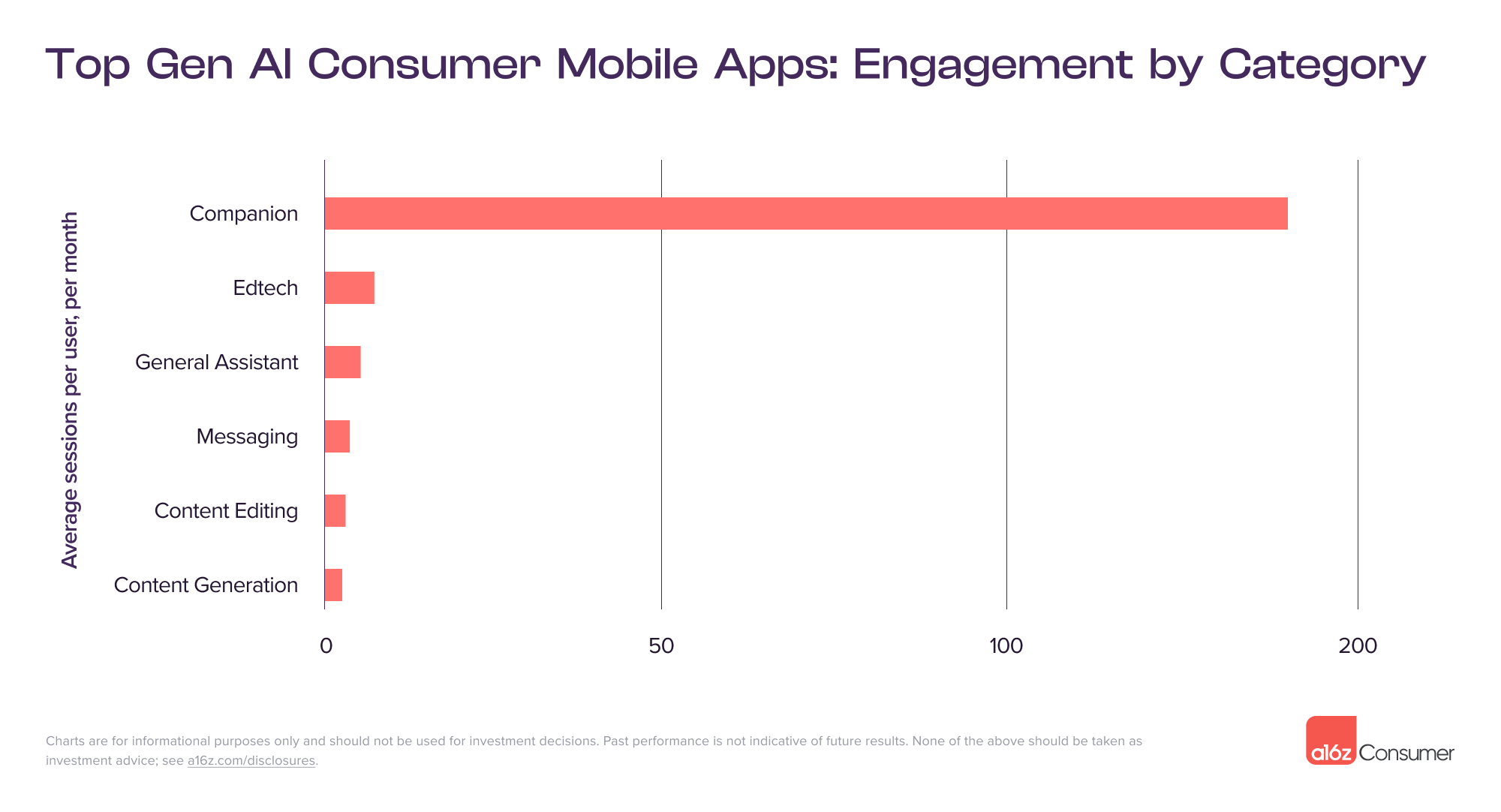 Top Gen AI Consumer Mobile Apps: Engagement by Category

Average sessions per user, per month

Companion

Edtech

General Assistant

Messaging

Content Editing

Content Generation

0

50

100

200

Charts are for informational purposes only and should not be used for investment decisions. Past performance is not indicative of future results. None of the above should be taken as investment advice; see a16z.com/disclosures.

a16z Consumer